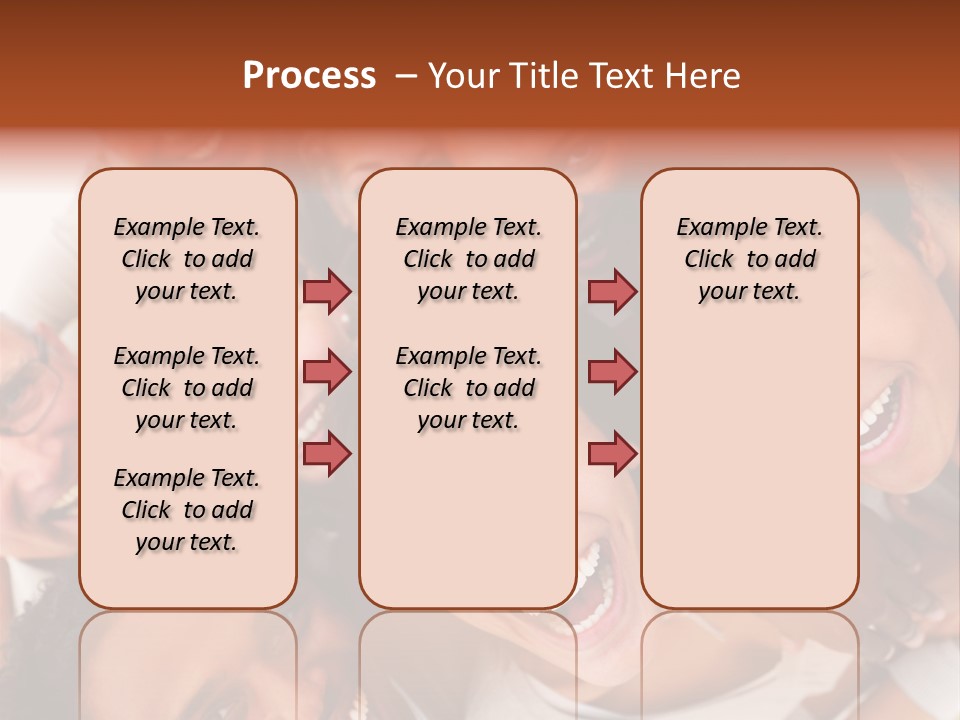 Process – Your Title Text Here

Example Text. Click to add your text.

Example Text. Click to add your text.

Example Text. Click to add your text.

Example Text. Click to add your text.

Example Text. Click to add your text.

Example Text. Click to add your text.